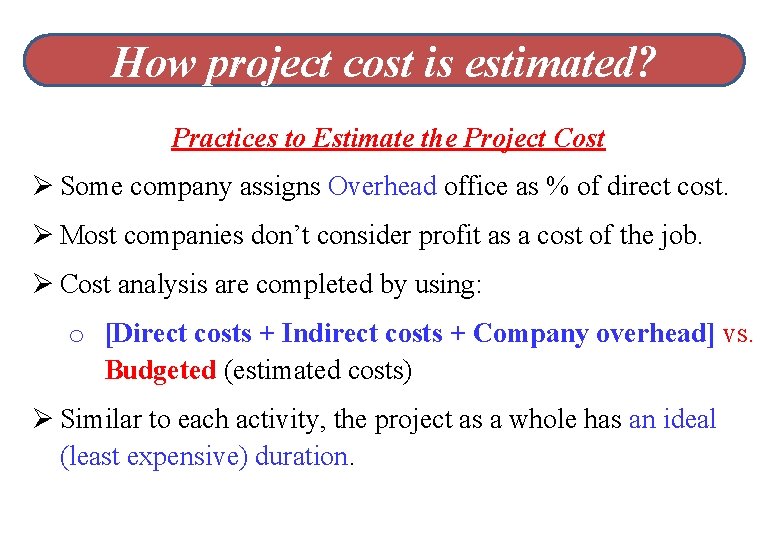 How project cost is estimated?

Practices to Estimate the Project Cost

➢ Some company assigns Overhead office as % of direct cost.

➢ Most companies don't consider profit as a cost of the job.

➢ Cost analysis are completed by using:

o [Direct costs + Indirect costs + Company overhead] vs. Budgeted (estimated costs)

➢ Similar to each activity, the project as a whole has an ideal (least expensive) duration.